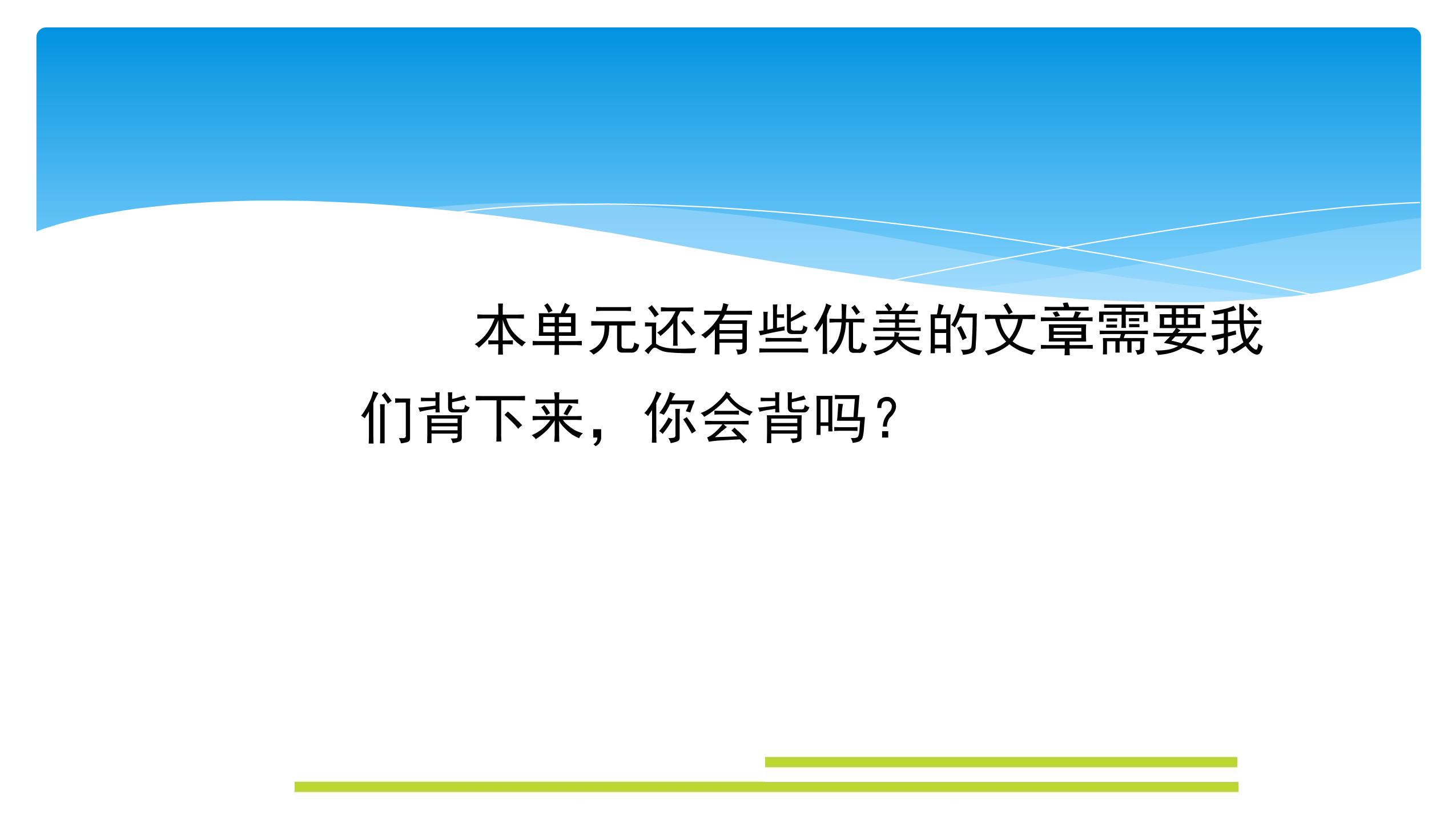 本单元还有些优美的文章需要我们背下来，你会背吗？